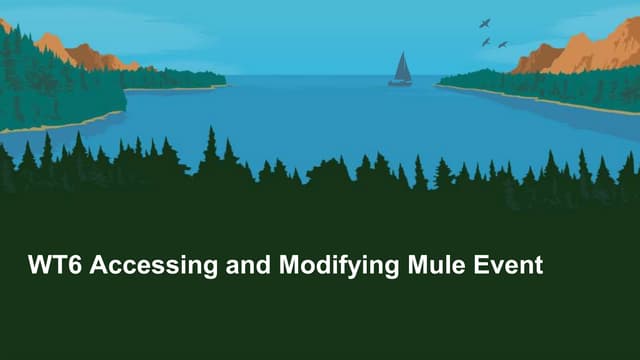 WT6 Accessing and Modifying Mule Event